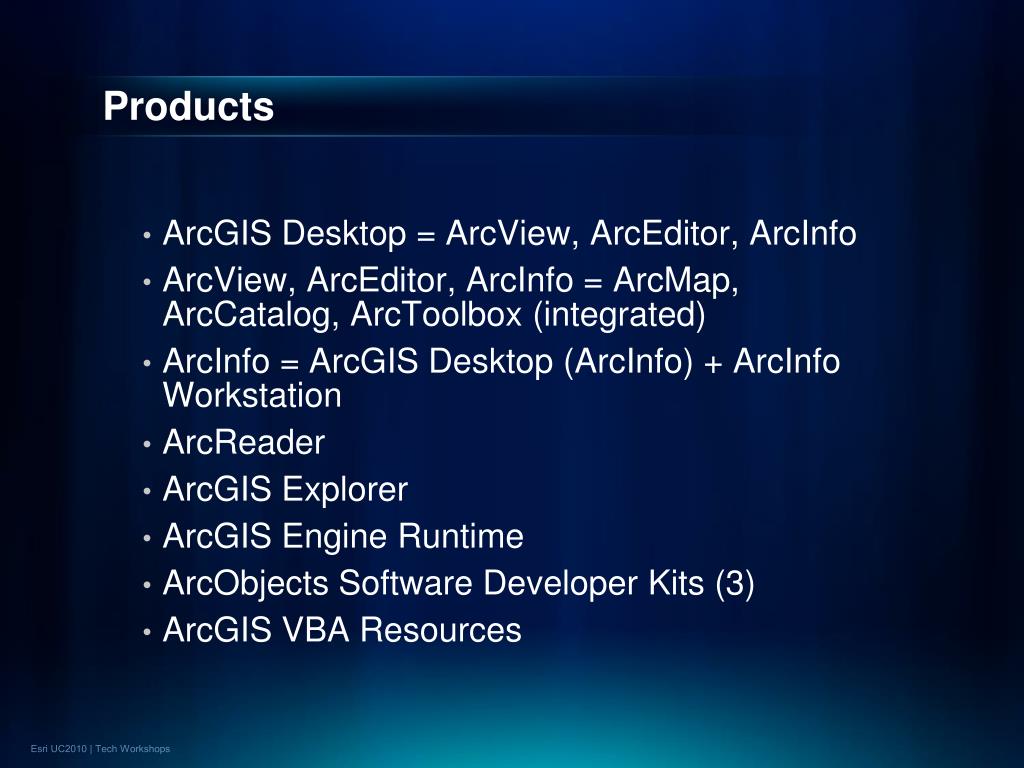 Products

• ArcGIS Desktop = ArcView, ArcEditor, ArcInfo
• ArcView, ArcEditor, ArcInfo = ArcMap, ArcCatalog, ArcToolbox (integrated)
• ArcInfo = ArcGIS Desktop (ArcInfo) + ArcInfo Workstation
• ArcReader
• ArcGIS Explorer
• ArcGIS Engine Runtime
• ArcObjects Software Developer Kits (3)
• ArcGIS VBA Resources

Esri UC2010 | Tech Workshops